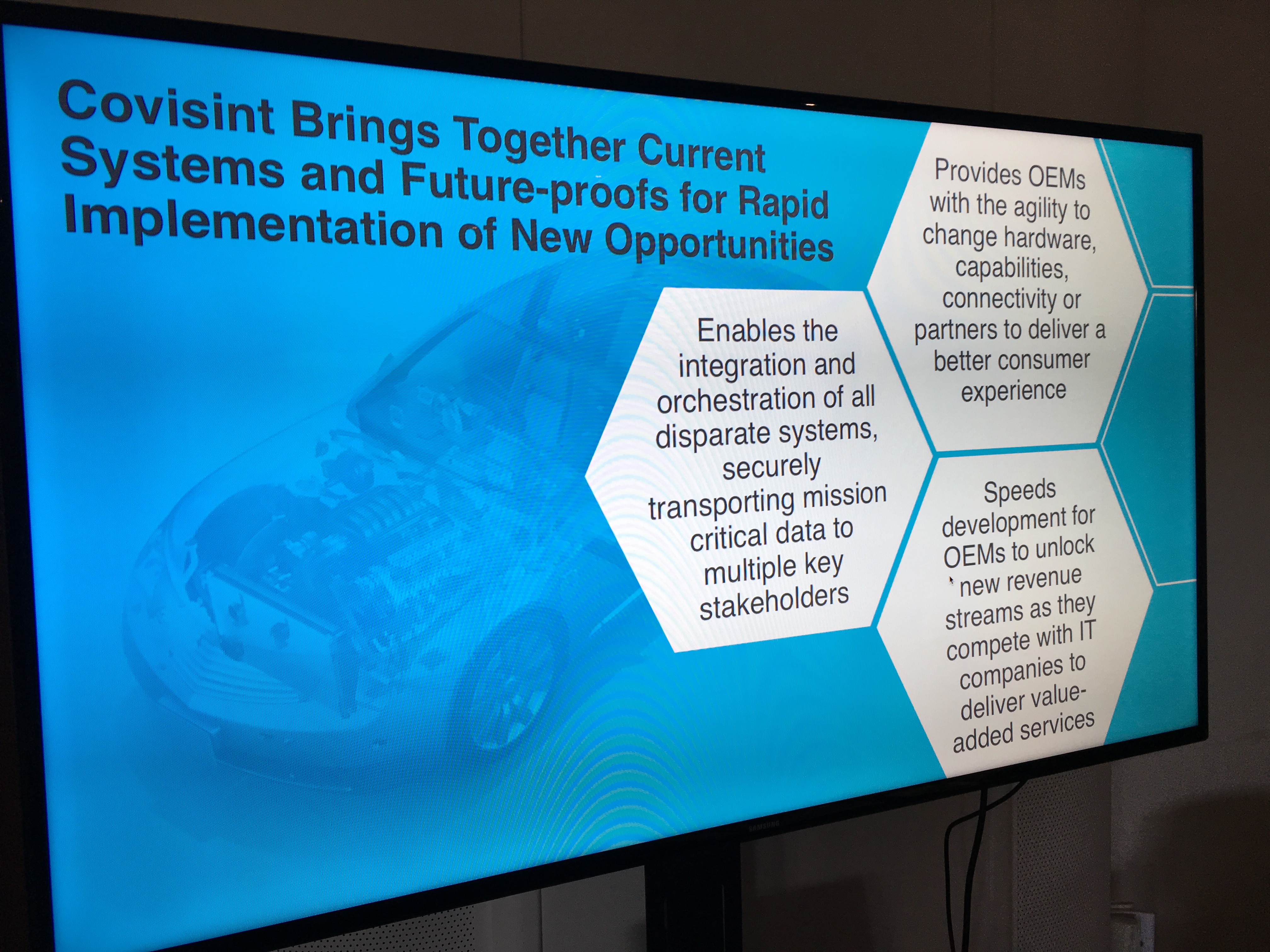 Covisint Brings Together Current Systems and Future-proofs for Rapid Implementation of New Opportunities

Enables the integration and orchestration of all disparate systems, securely transporting mission critical data to multiple key stakeholders

Provides OEMs with the agility to change hardware, capabilities, connectivity or partners to deliver a better consumer experience

Speeds development for OEMs to unlock new revenue streams as they compete with IT companies to deliver value-added services

SAMSUNG